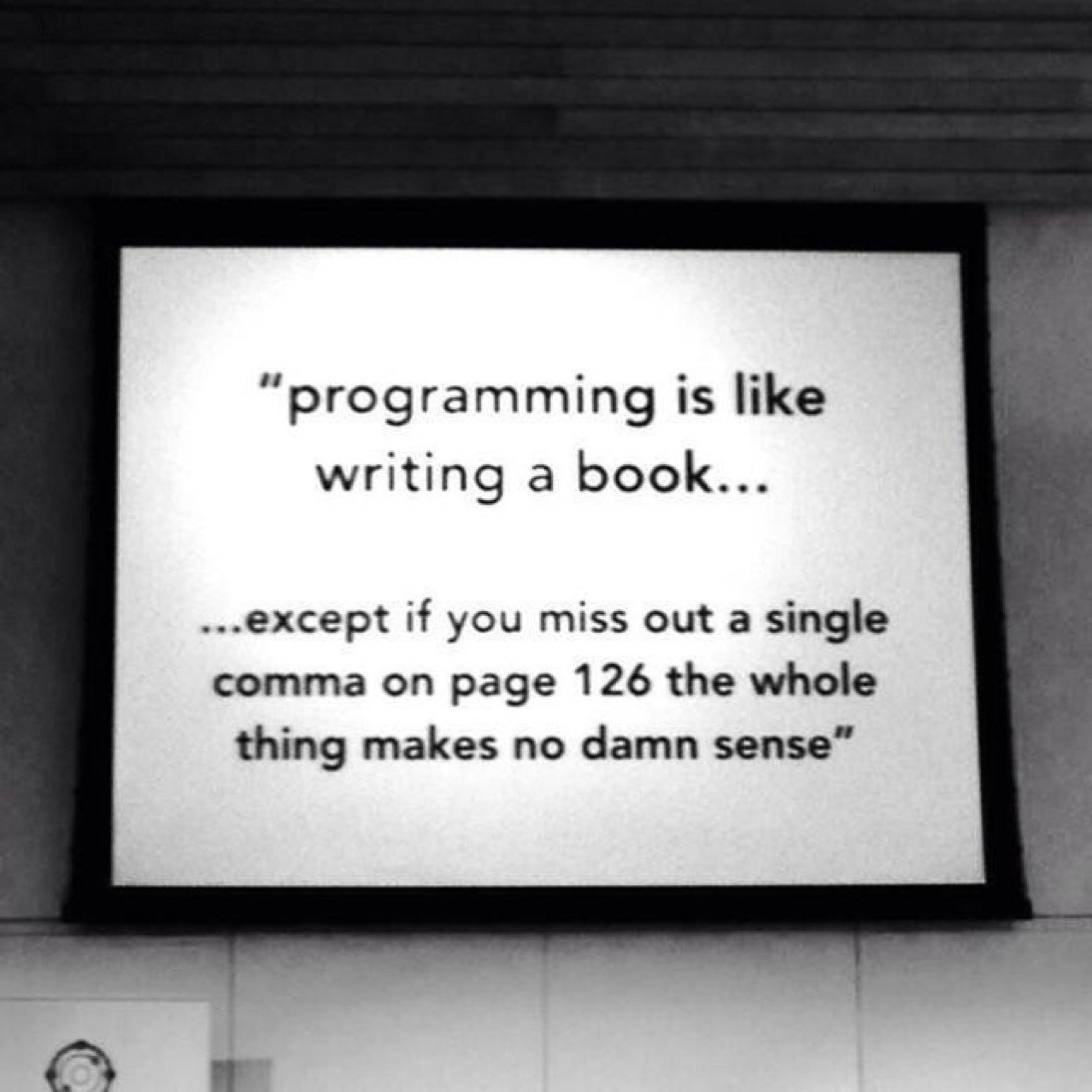 "programming is like writing a book...

...except if you miss out a single comma on page 126 the whole thing makes no damn sense"